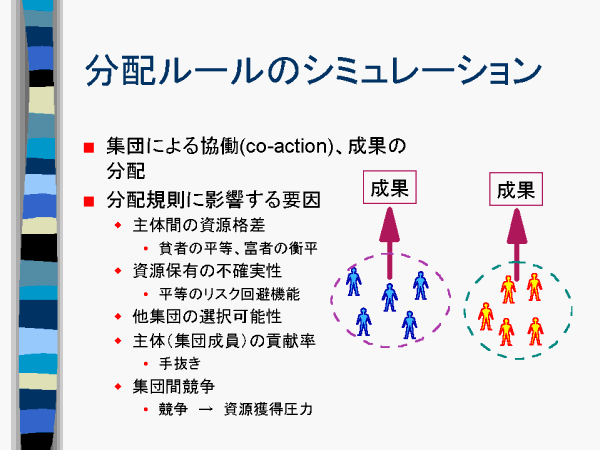 分配ルールのシミュレーション

■ 集団による協働(co-action)、成果の分配
■ 分配規則に影響する要因
◆ 主体間の資源格差
• 貧者の平等、富者の衡平
◆ 資源保有の不確実性
• 平等のリスク回避機能
◆ 他集団の選択可能性
◆ 主体(集団成員)の貢献率
• 手抜き
◆ 集団間競争
• 競争 → 資源獲得圧力

成果

成果